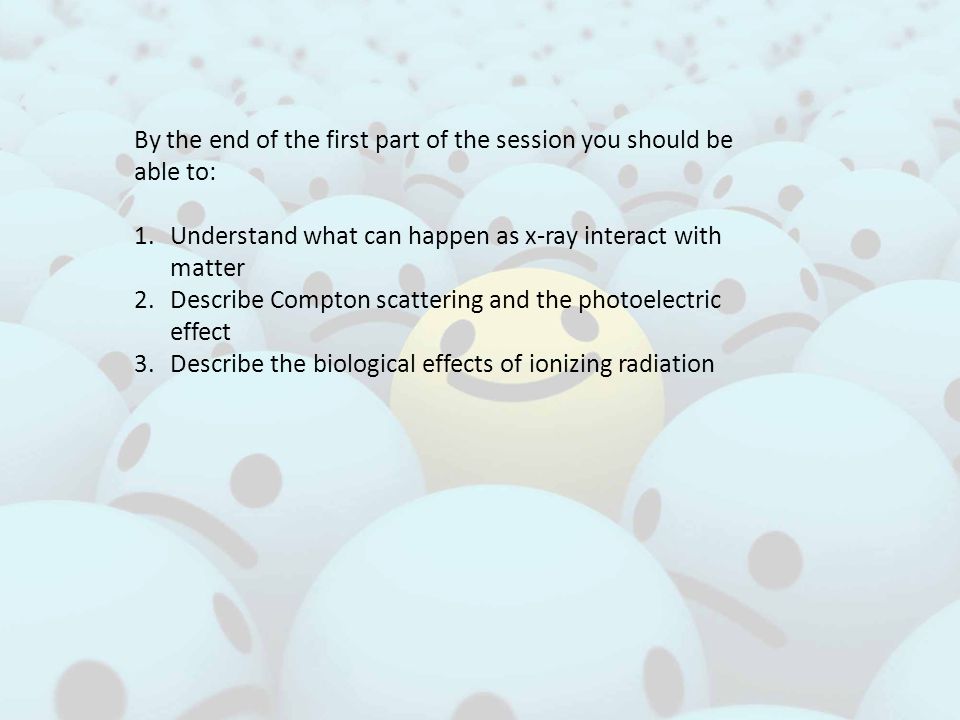 By the end of the first part of the session you should be able to:

1. Understand what can happen as x-ray interact with matter
2. Describe Compton scattering and the photoelectric effect
3. Describe the biological effects of ionizing radiation